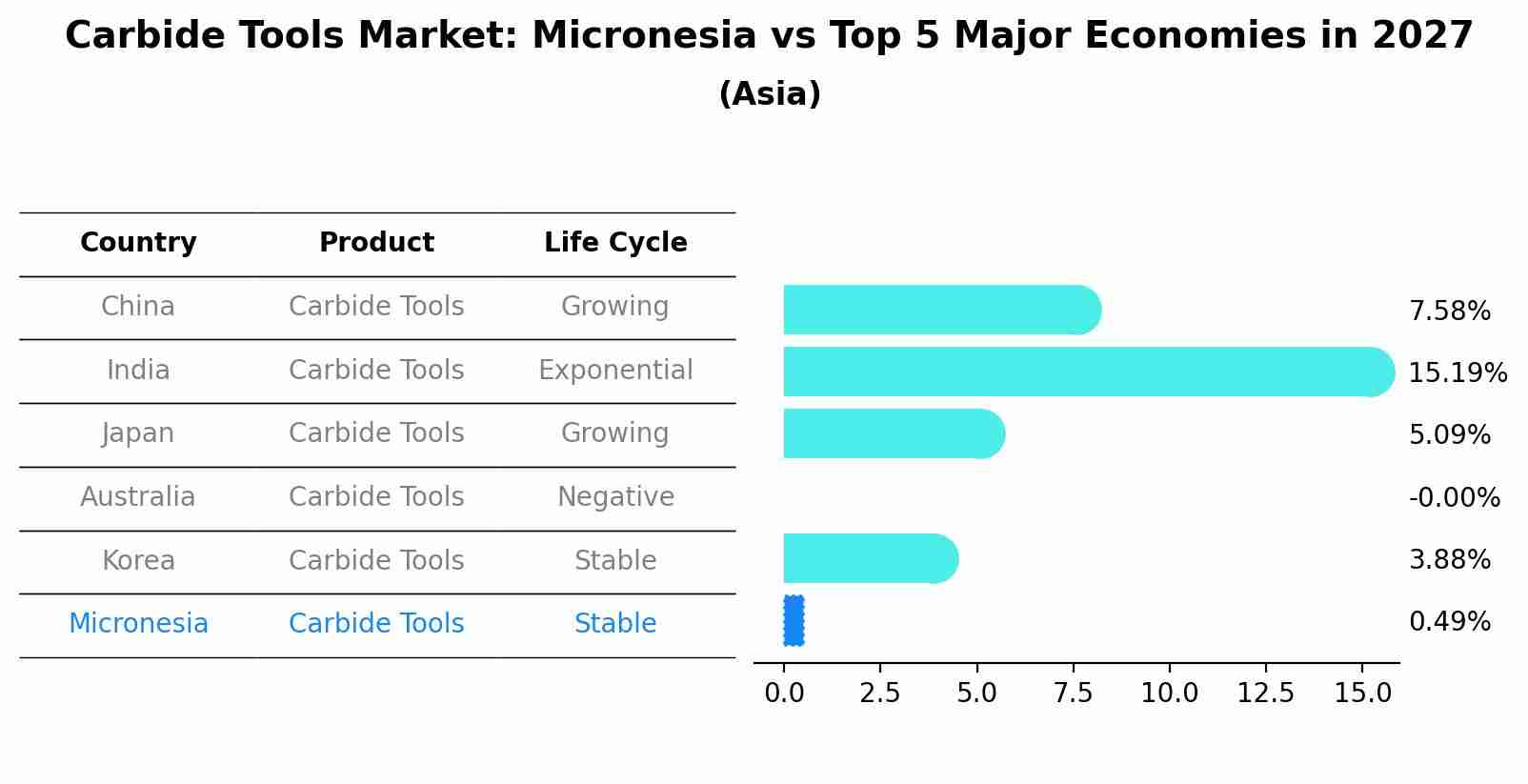 Carbide Tools Market: Micronesia vs Top 5 Major Economies in 2027
(Asia)

| Country | Product | Life Cycle |
|---|---|---|
| China | Carbide Tools | Growing |
| India | Carbide Tools | Exponential |
| Japan | Carbide Tools | Growing |
| Australia | Carbide Tools | Negative |
| Korea | Carbide Tools | Stable |
| Micronesia | Carbide Tools | Stable |

7.58%
15.19%
5.09%
-0.00%
3.88%
0.49%

0.0 2.5 5.0 7.5 10.0 12.5 15.0